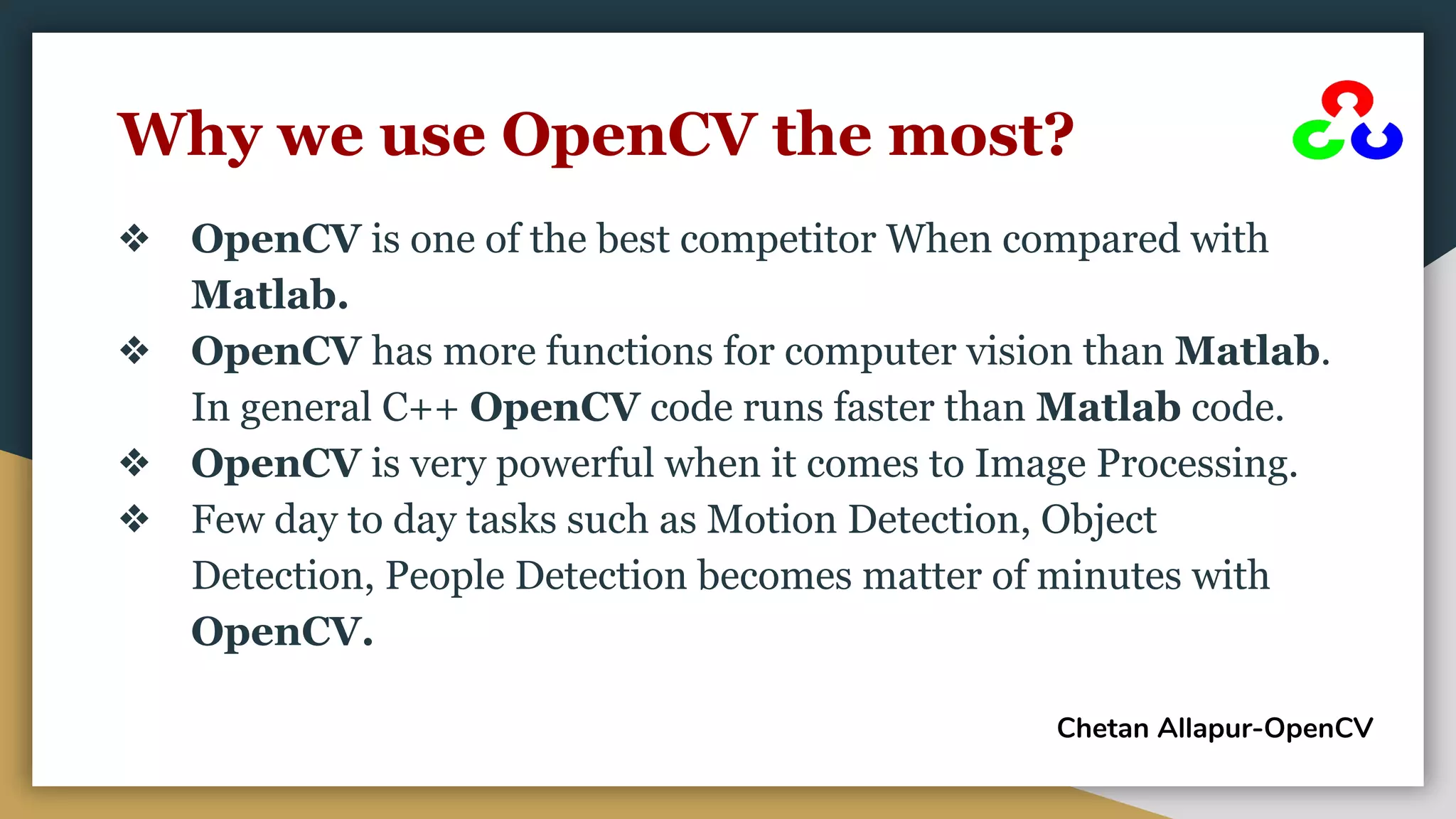 Why we use OpenCV the most?

❖ OpenCV is one of the best competitor When compared with Matlab.

❖ OpenCV has more functions for computer vision than Matlab. In general C++ OpenCV code runs faster than Matlab code.

❖ OpenCV is very powerful when it comes to Image Processing.

❖ Few day to day tasks such as Motion Detection, Object Detection, People Detection becomes matter of minutes with OpenCV.

Chetan Allapur-OpenCV